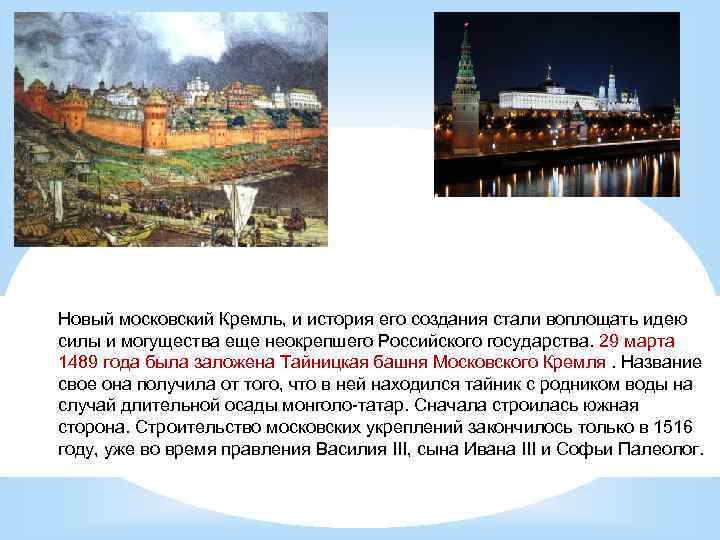 Новый московский Кремль, и история его создания стали воплощать идею силы и могущества еще неокрепшего Российского государства. 29 марта 1489 года была заложена Тайницкая башня Московского Кремля . Название свое она получила от того, что в ней находился тайник с родником воды на случай длительной осады монголо-татар. Сначала строилась южная сторона. Строительство московских укреплений закончилось только в 1516 году, уже во время правления Василия III, сына Ивана III и Софьи Палеолог.